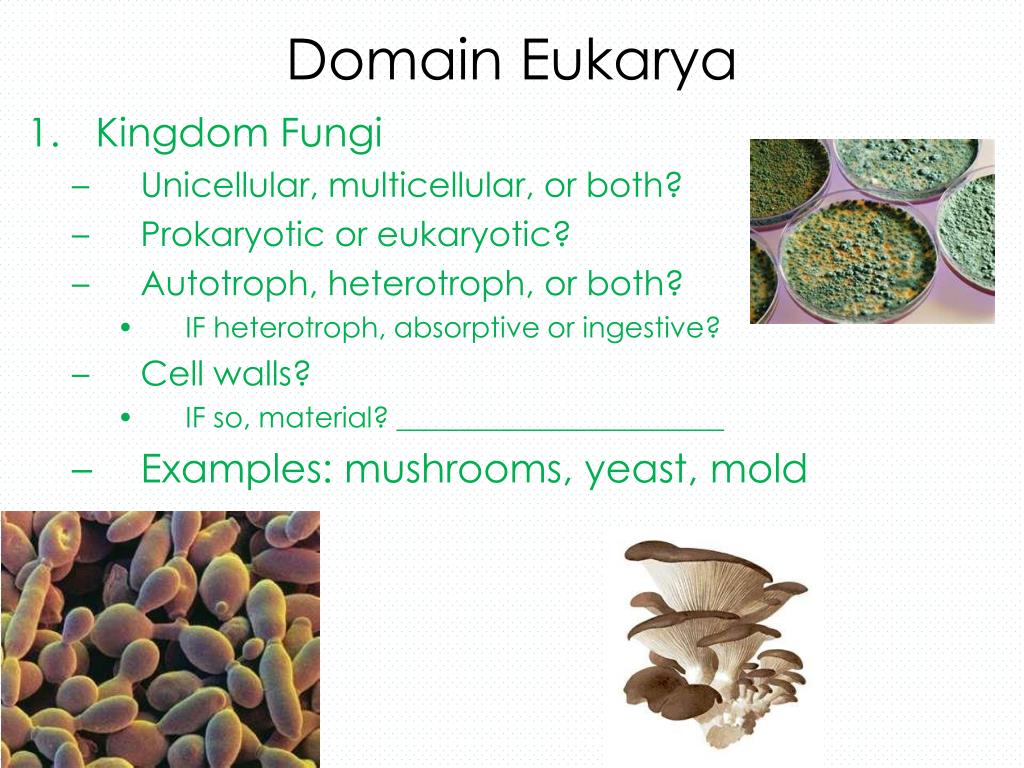 Domain Eukarya

1. Kingdom Fungi
– Unicellular, multicellular, or both?
– Prokaryotic or eukaryotic?
– Autotroph, heterotroph, or both?
• IF heterotroph, absorptive or ingestive?
– Cell walls?
• IF so, material? ______________________
– Examples: mushrooms, yeast, mold